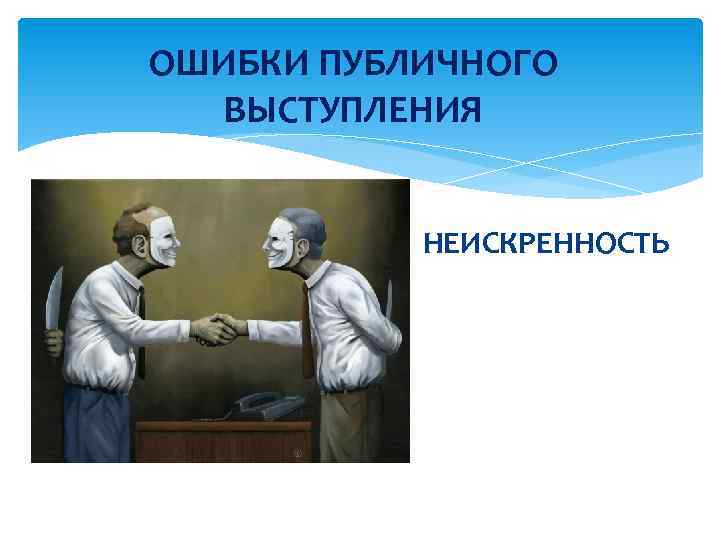 ОШИБКИ ПУБЛИЧНОГО ВЫСТУПЛЕНИЯ

НЕИСКРЕННОСТЬ